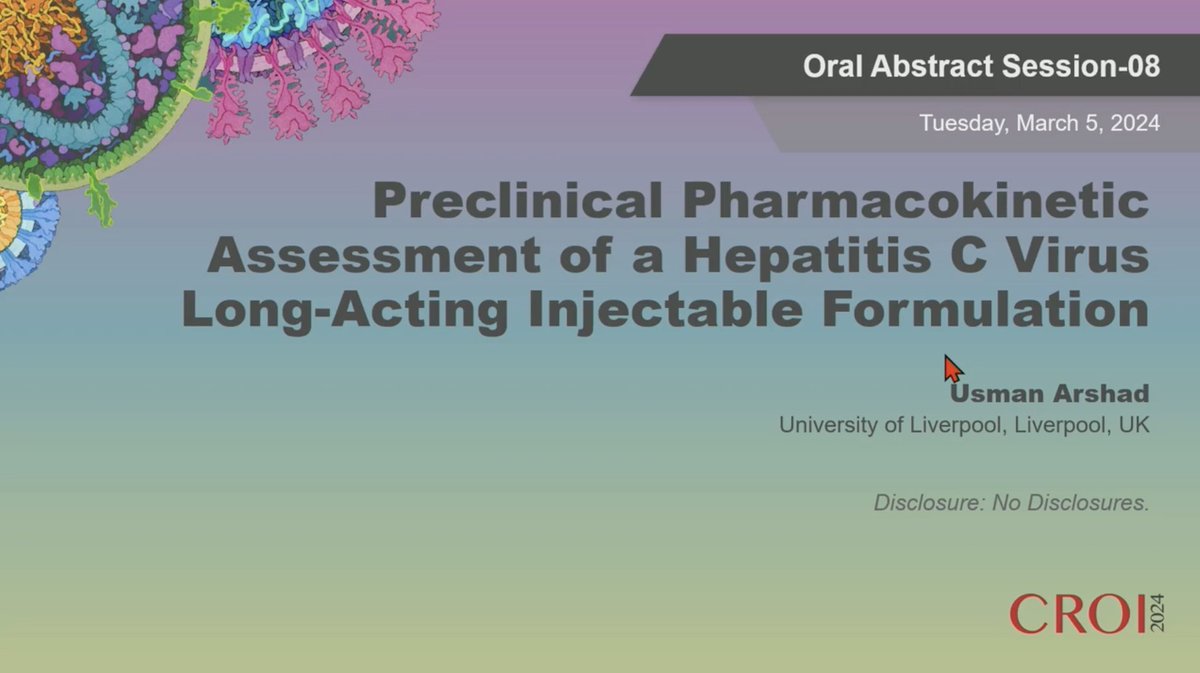 Oral Abstract Session-08

Tuesday, March 5, 2024

Preclinical Pharmacokinetic Assessment of a Hepatitis C Virus Long-Acting Injectable Formulation

Usman Arshad
University of Liverpool, Liverpool, UK

Disclosure: No Disclosures.

CROI 2024